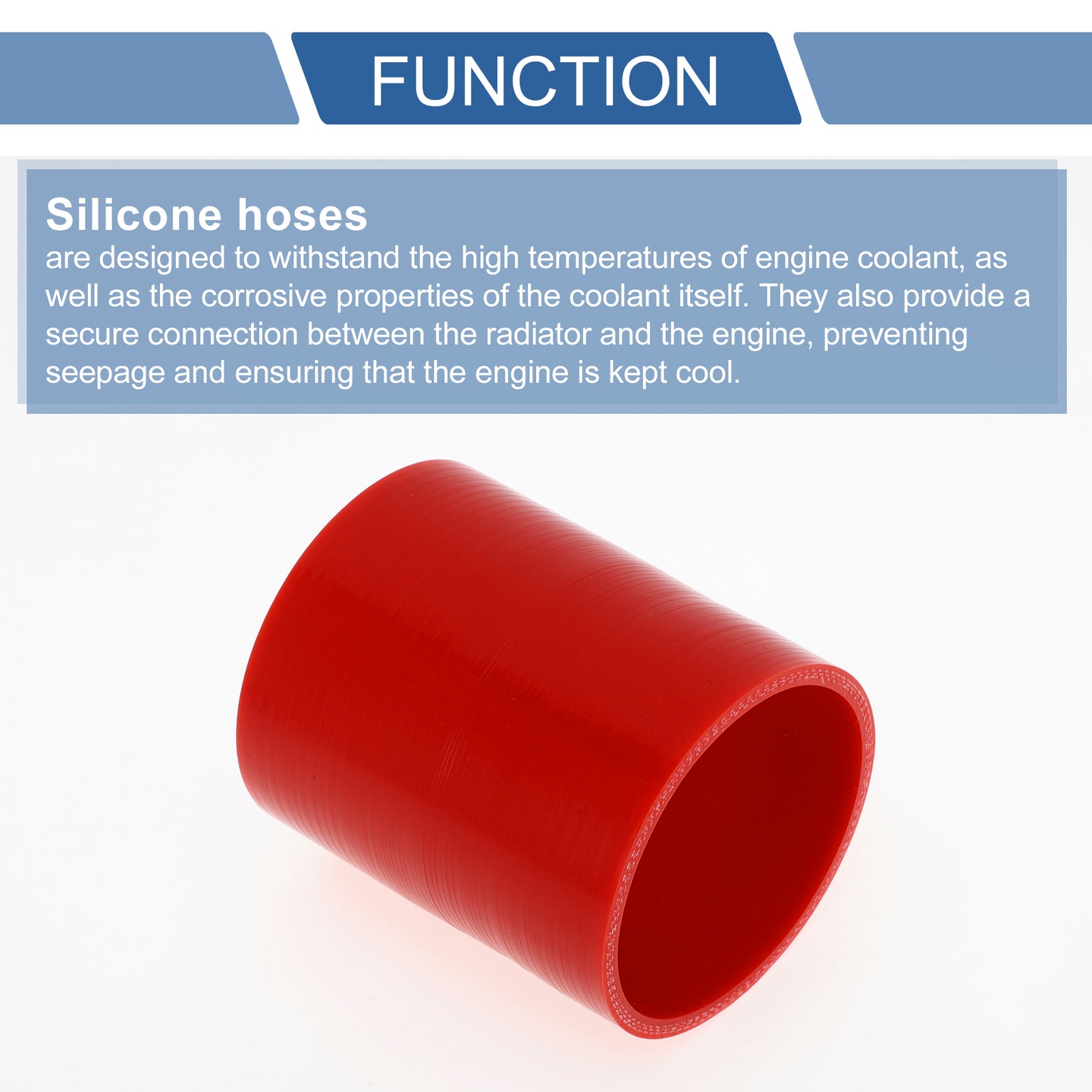 FUNCTION

Silicone hoses
are designed to withstand the high temperatures of engine coolant, as well as the corrosive properties of the coolant itself. They also provide a secure connection between the radiator and the engine, preventing seepage and ensuring that the engine is kept cool.